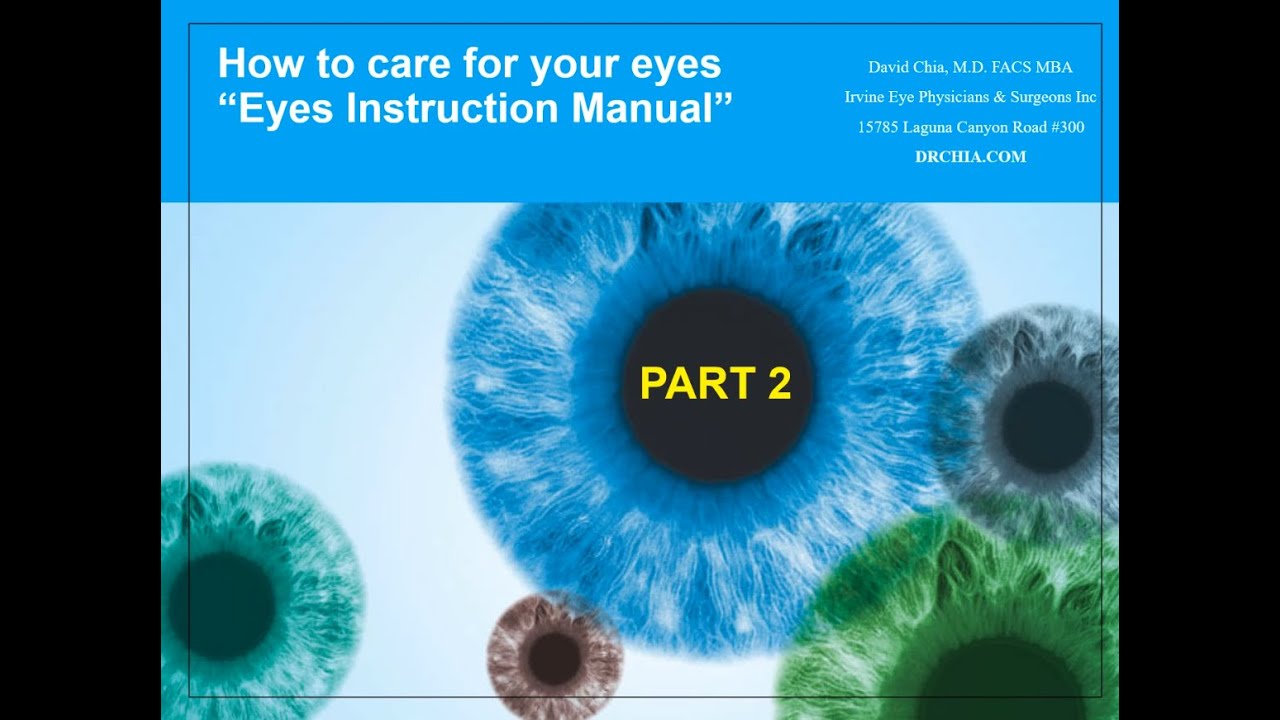 How to care for your eyes
“Eyes Instruction Manual”

David Chia, M.D. FACS MBA
Irvine Eye Physicians & Surgeons Inc
15785 Laguna Canyon Road #300
DRCHIA.COM

PART 2